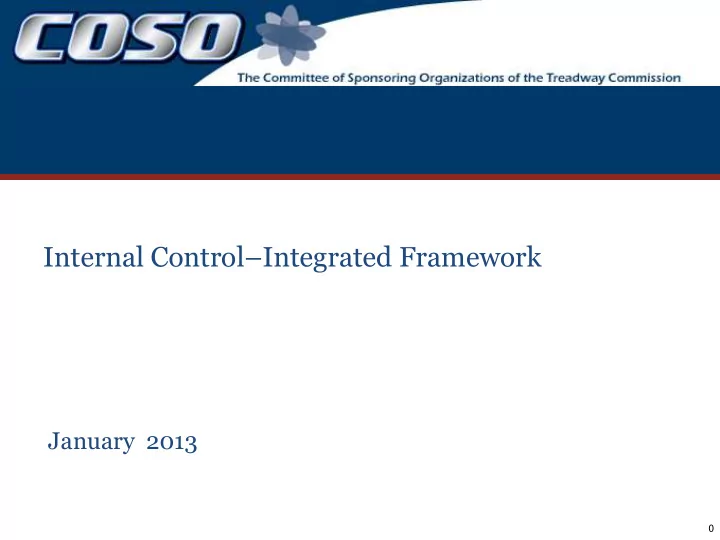 COSO

The Committee of Sponsoring Organizations of the Treadway Commission

Internal Control–Integrated Framework

January 2013

0